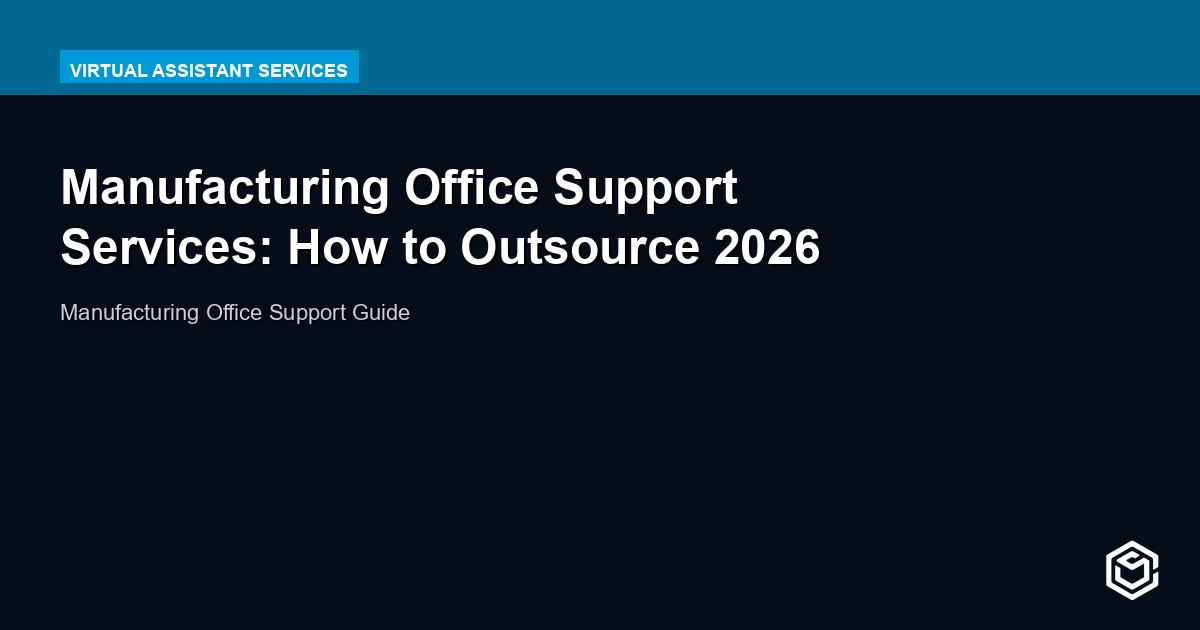 VIRTUAL ASSISTANT SERVICES

Manufacturing Office Support Services: How to Outsource 2026

Manufacturing Office Support Guide